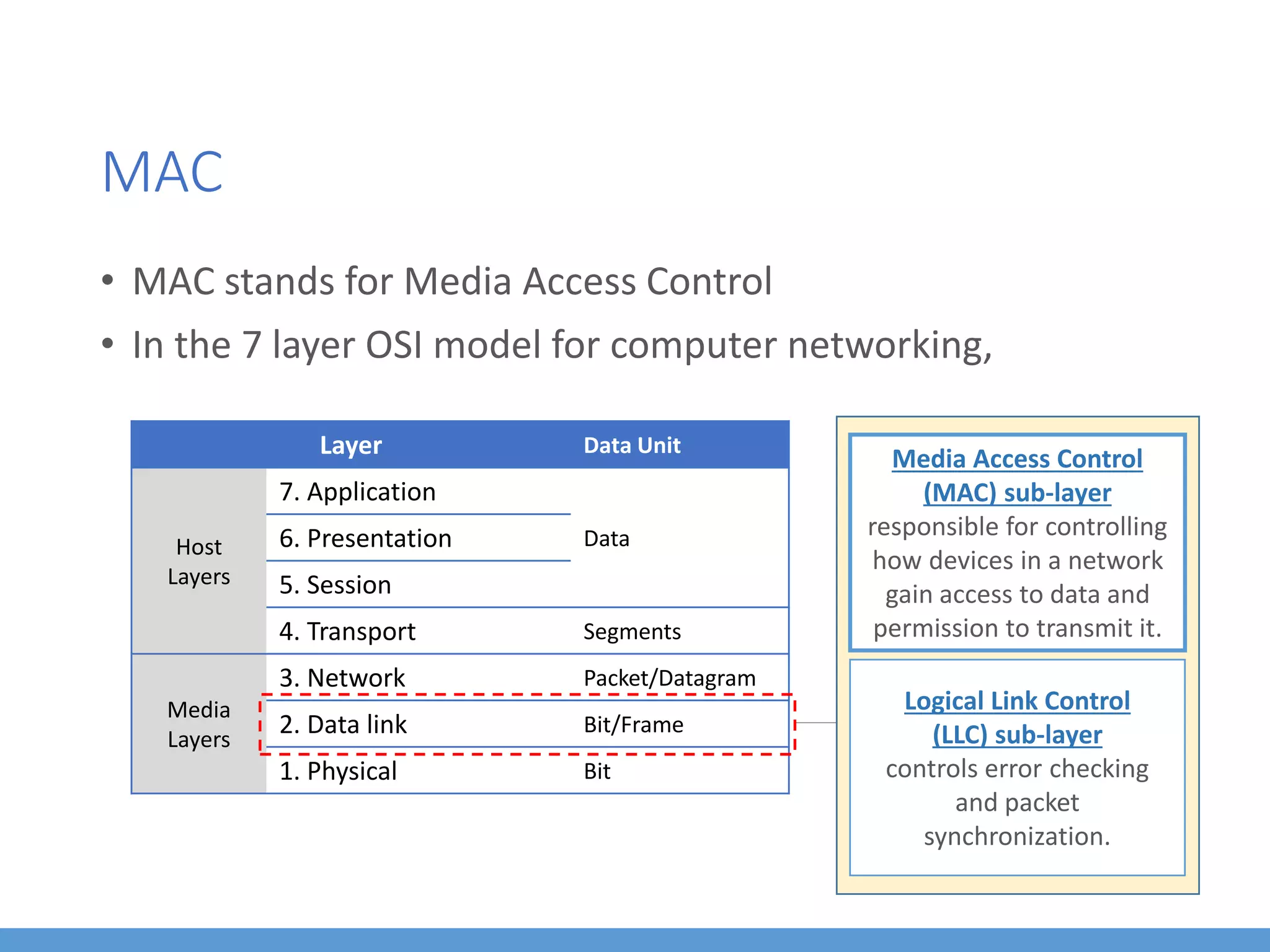 MAC

• MAC stands for Media Access Control

• In the 7 layer OSI model for computer networking,

| | Layer | Data Unit |
|---|---|---|
| Host Layers | 7. Application | Data |
| | 6. Presentation | |
| | 5. Session | |
| | 4. Transport | Segments |
| Media Layers | 3. Network | Packet/Datagram |
| | 2. Data link | Bit/Frame |
| | 1. Physical | Bit |

Media Access Control (MAC) sub-layer responsible for controlling how devices in a network gain access to data and permission to transmit it.

Logical Link Control (LLC) sub-layer controls error checking and packet synchronization.